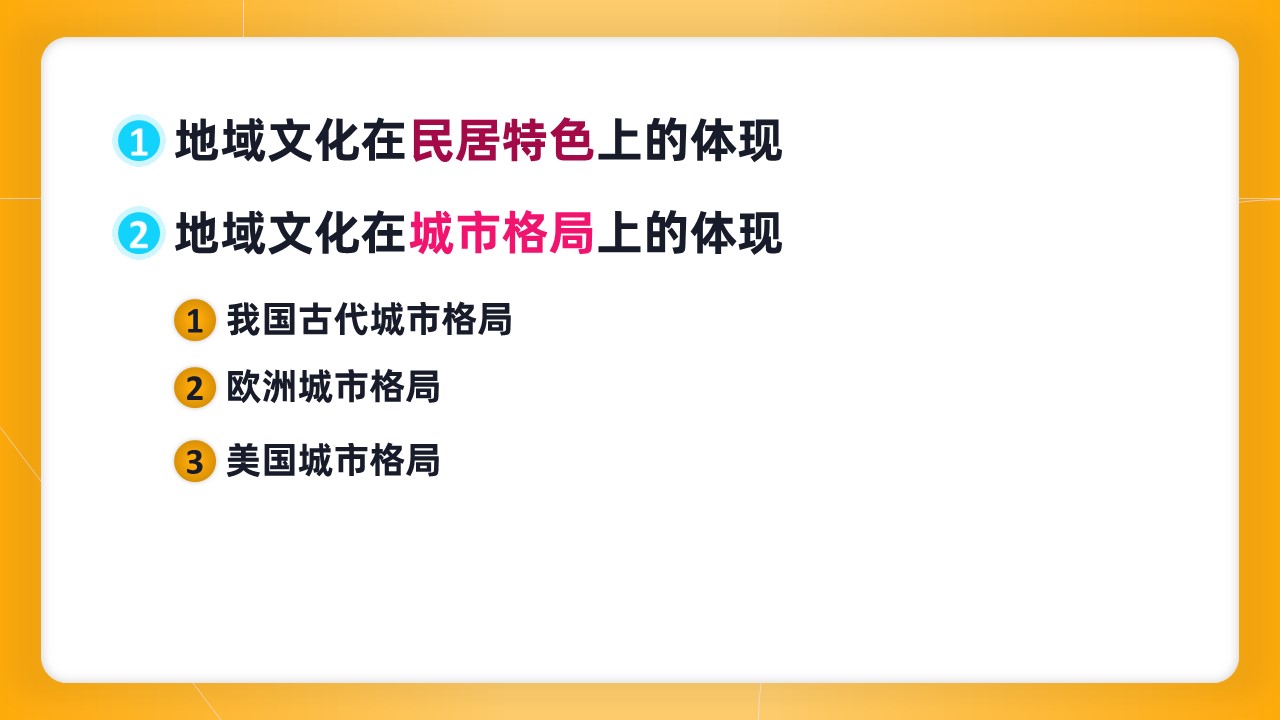 1 地域文化在民居特色上的体现

2 地域文化在城市格局上的体现

1 我国古代城市格局

2 欧洲城市格局

3 美国城市格局